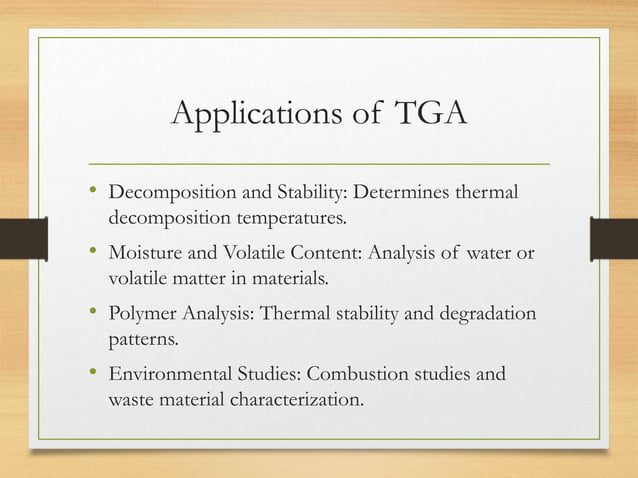 Applications of TGA

• Decomposition and Stability: Determines thermal decomposition temperatures.

• Moisture and Volatile Content: Analysis of water or volatile matter in materials.

• Polymer Analysis: Thermal stability and degradation patterns.

• Environmental Studies: Combustion studies and waste material characterization.